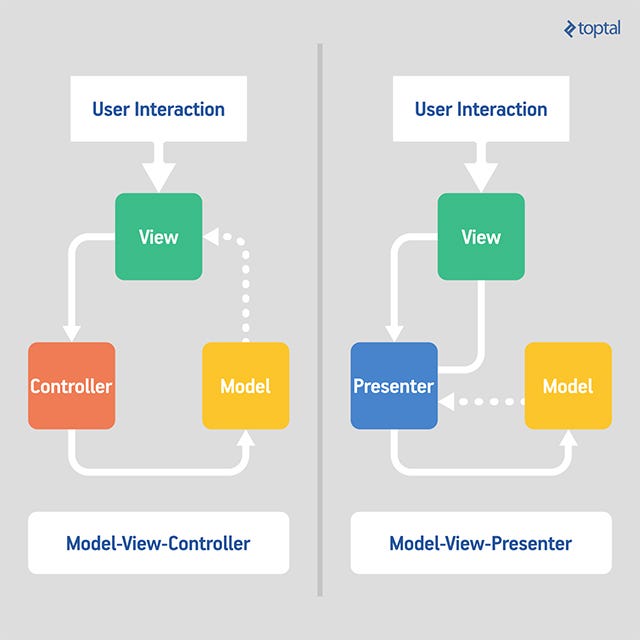 toptal

User Interaction

View

Controller

Model

Model-View-Controller

User Interaction

View

Presenter

Model

Model-View-Presenter